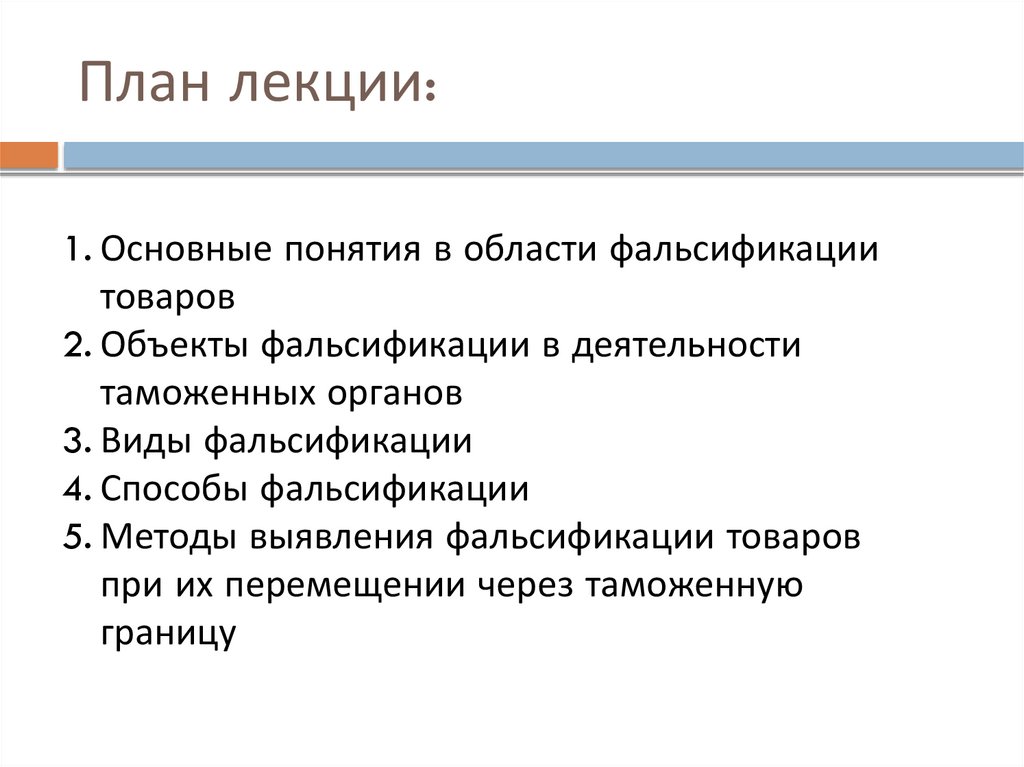 План лекции:

1. Основные понятия в области фальсификации товаров
2. Объекты фальсификации в деятельности таможенных органов
3. Виды фальсификации
4. Способы фальсификации
5. Методы выявления фальсификации товаров при их перемещении через таможенную границу